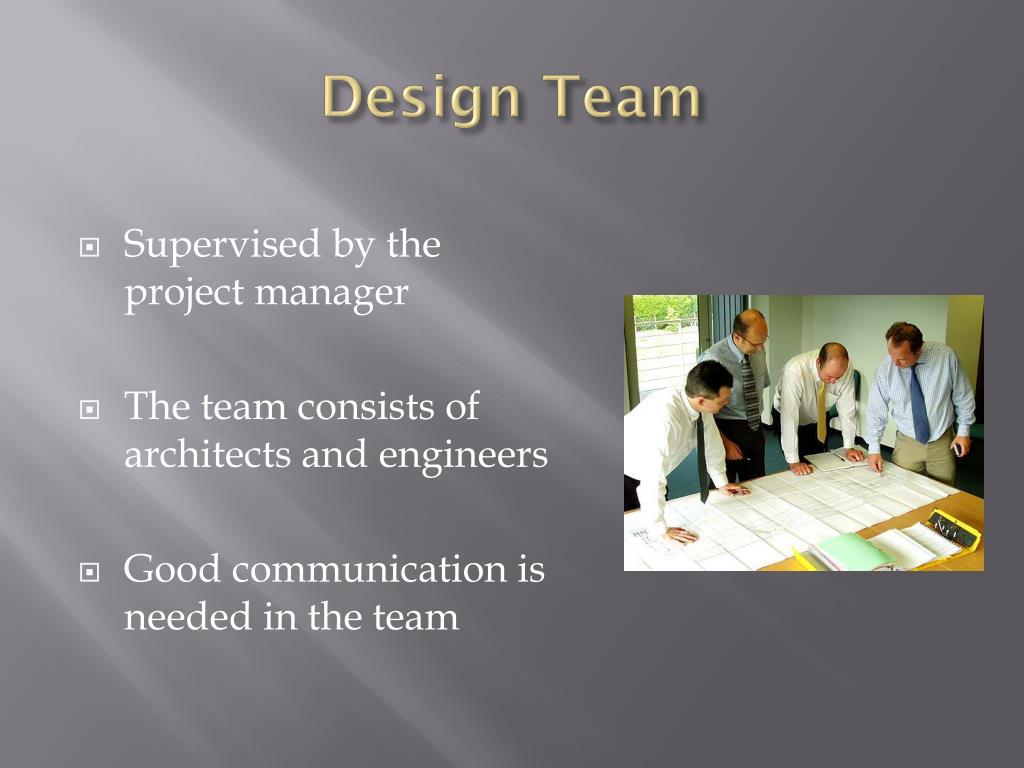 Design Team

Supervised by the project manager

The team consists of architects and engineers

Good communication is needed in the team